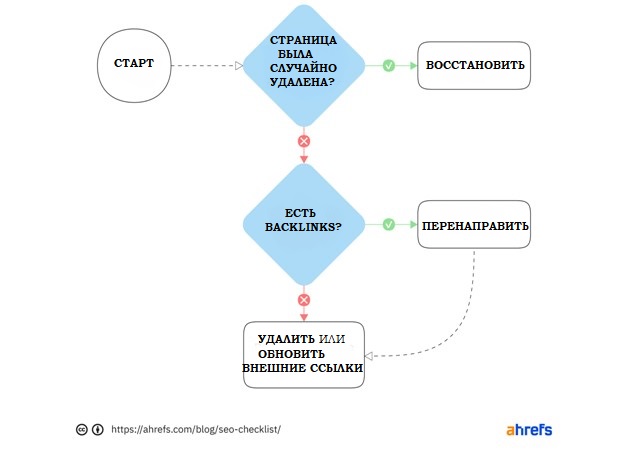 СТАРТ

СТРАНИЦА БЫЛА СЛУЧАЙНО УДАЛЕНА?

ВОССТАНОВИТЬ

ЕСТЬ BACKLINKS?

ПЕРЕНАПРАВИТЬ

УДАЛИТЬ ИЛИ ОБНОВИТЬ ВНЕШНИЕ ССЫЛКИ

https://ahrefs.com/blog/seo-checklist/

ahrefs